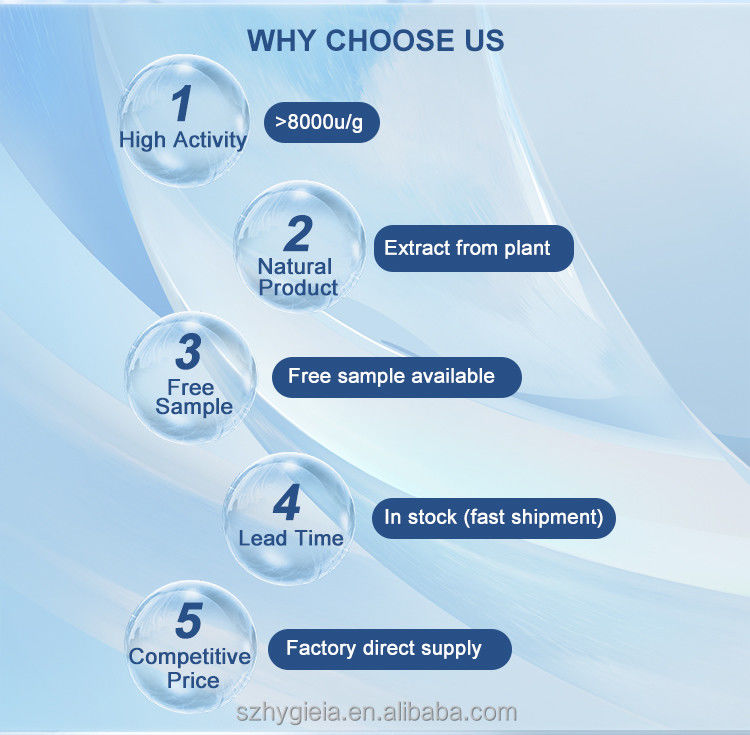 WHY CHOOSE US

1
High Activity

>8000u/g

2
Natural Product

Extract from plant

3
Free Sample

Free sample available

4
Lead Time

In stock (fast shipment)

5
Competitive Price

Factory direct supply

szhygieia.en.alibaba.com